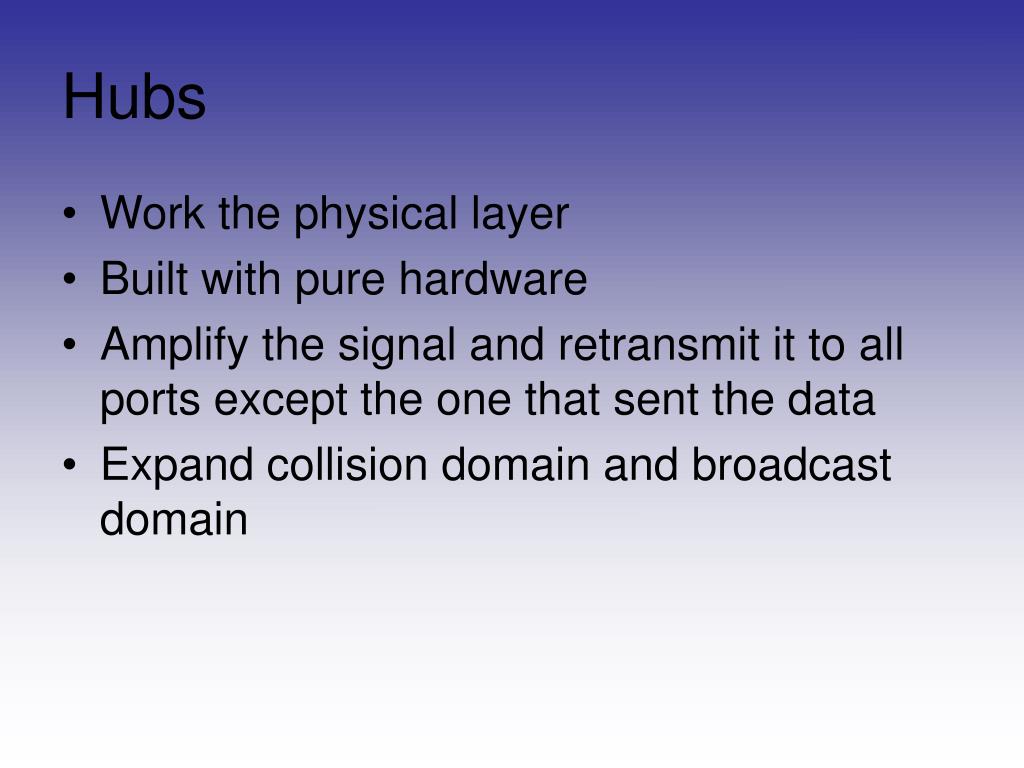 Hubs

• Work the physical layer
• Built with pure hardware
• Amplify the signal and retransmit it to all ports except the one that sent the data
• Expand collision domain and broadcast domain